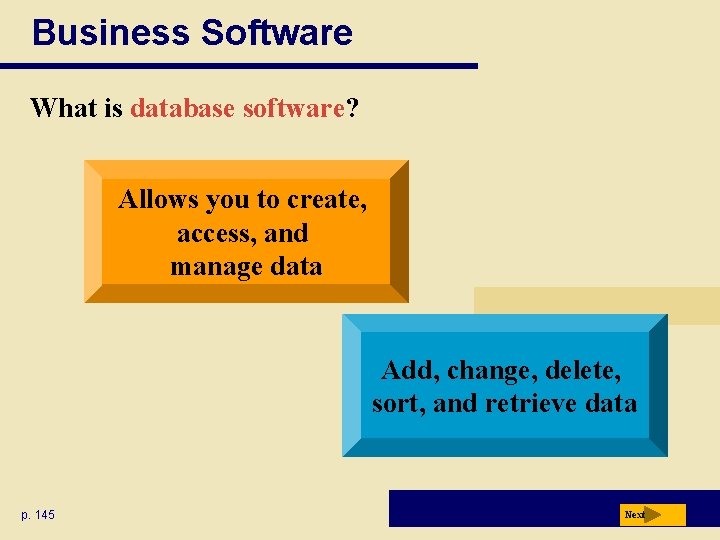 Business Software

What is database software?

Allows you to create, access, and manage data

Add, change, delete, sort, and retrieve data

p. 145

Next